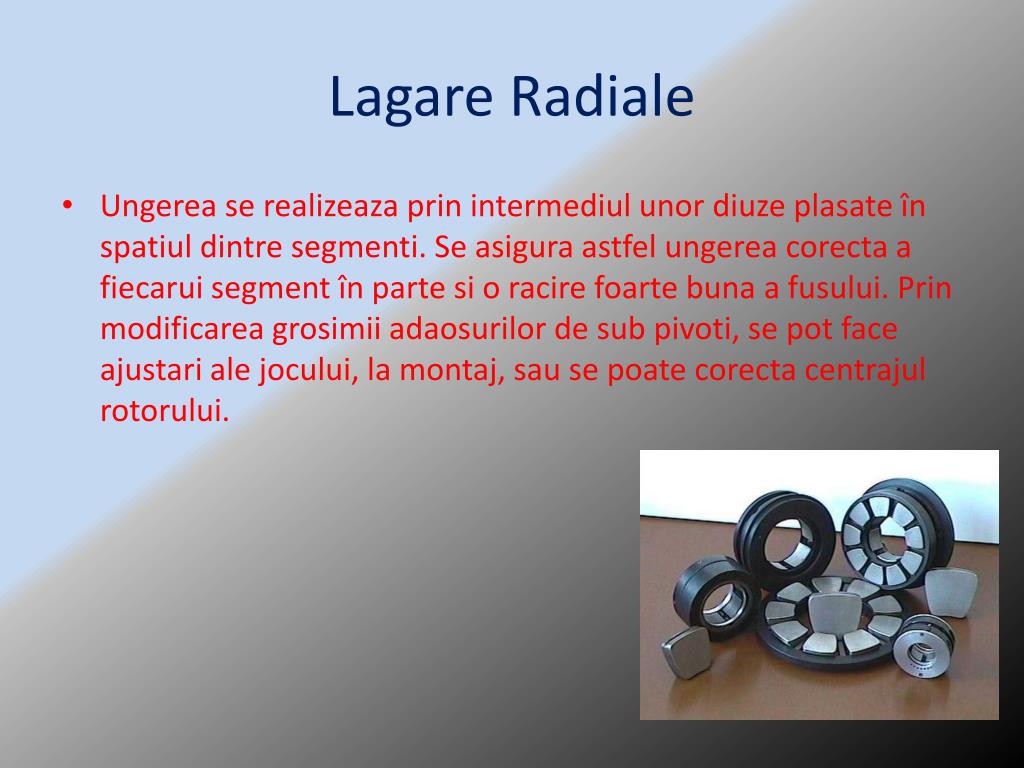 Lagare Radiale

• Ungerea se realizeaza prin intermediul unor diuze plasate în spatiul dintre segmenti. Se asigura astfel ungerea corecta a fiecarui segment în parte si o racire foarte buna a fusului. Prin modificarea grosimii adaosurilor de sub pivoti, se pot face ajustari ale jocului, la montaj, sau se poate corecta centrajul rotorului.